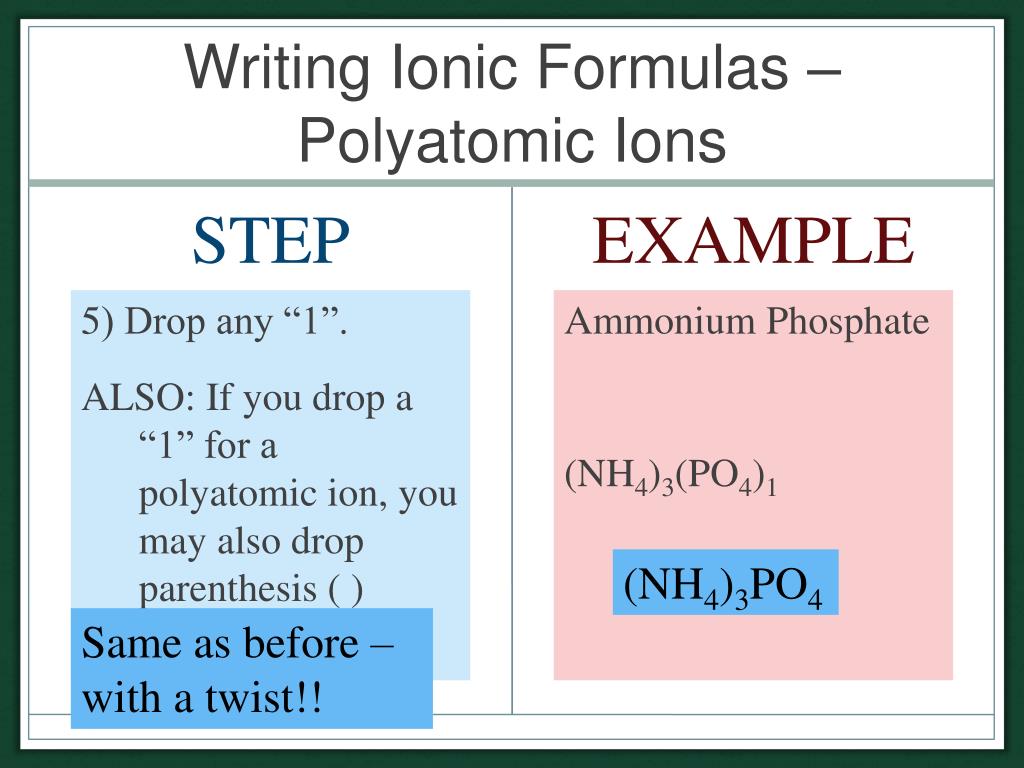 Writing Ionic Formulas – Polyatomic Ions

STEP

5) Drop any “1”.

ALSO: If you drop a “1” for a polyatomic ion, you may also drop parenthesis ( )

Same as before – with a twist!!

EXAMPLE

Ammonium Phosphate

$(NH_4)_3(PO_4)_1$

$(NH_4)_3PO_4$